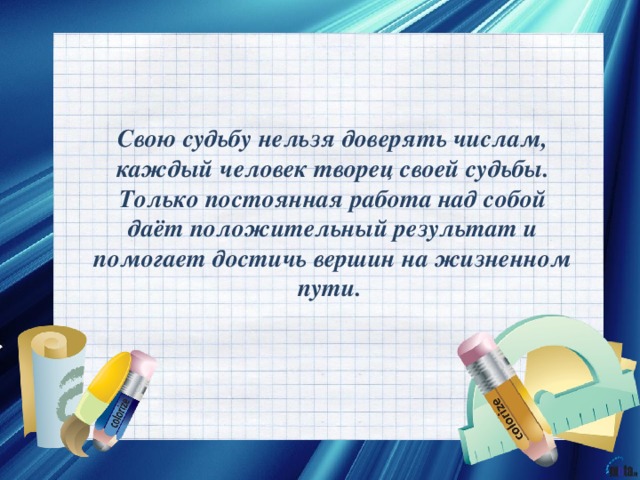 Свою судьбу нельзя доверять числам, каждый человек творец своей судьбы. Только постоянная работа над собой даёт положительный результат и помогает достичь вершин на жизненном пути.

colorize

colorize